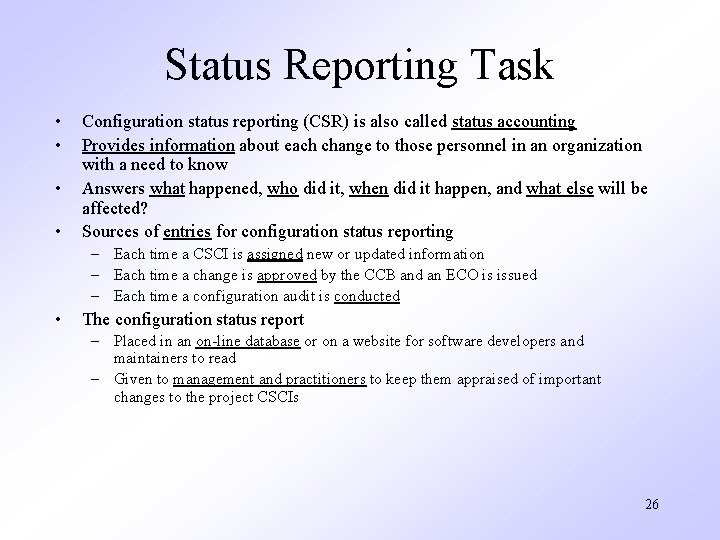 Status Reporting Task

• Configuration status reporting (CSR) is also called status accounting
• Provides information about each change to those personnel in an organization with a need to know
• Answers what happened, who did it, when did it happen, and what else will be affected?
• Sources of entries for configuration status reporting
  – Each time a CSCI is assigned new or updated information
  – Each time a change is approved by the CCB and an ECO is issued
  – Each time a configuration audit is conducted
• The configuration status report
  – Placed in an on-line database or on a website for software developers and maintainers to read
  – Given to management and practitioners to keep them appraised of important changes to the project CSCIs

26